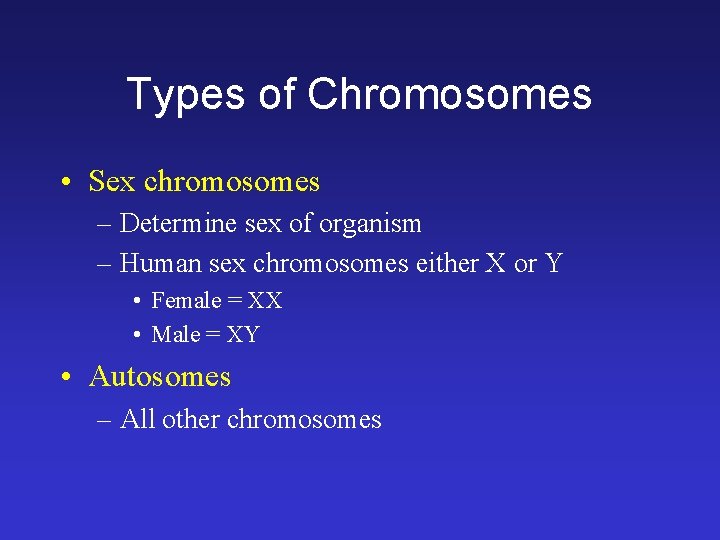 Types of Chromosomes

• Sex chromosomes
– Determine sex of organism
– Human sex chromosomes either X or Y
• Female = XX
• Male = XY

• Autosomes
– All other chromosomes